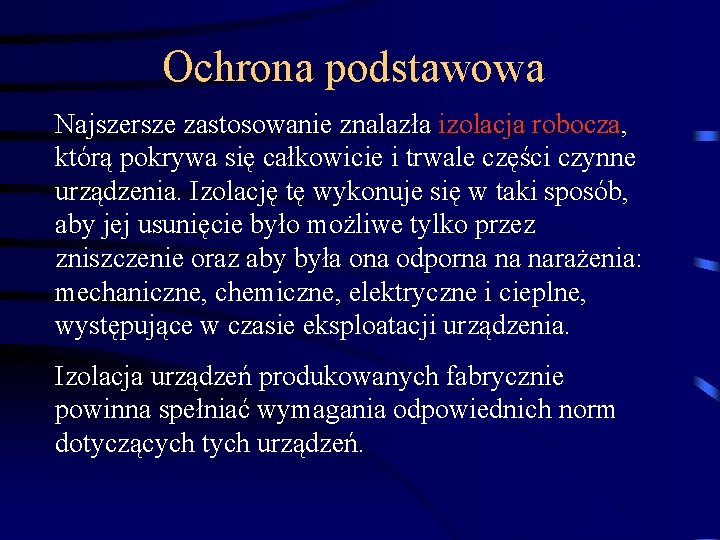 Ochrona podstawowa

Najszersze zastosowanie znalazła izolacja robocza, którą pokrywa się całkowicie i trwale części czynne urządzenia. Izolację tę wykonuje się w taki sposób, aby jej usunięcie było możliwe tylko przez zniszczenie oraz aby była ona odporna na narażenia: mechaniczne, chemiczne, elektryczne i cieplne, występujące w czasie eksploatacji urządzenia.

Izolacja urządzeń produkowanych fabrycznie powinna spełniać wymagania odpowiednich norm dotyczących tych urządzeń.